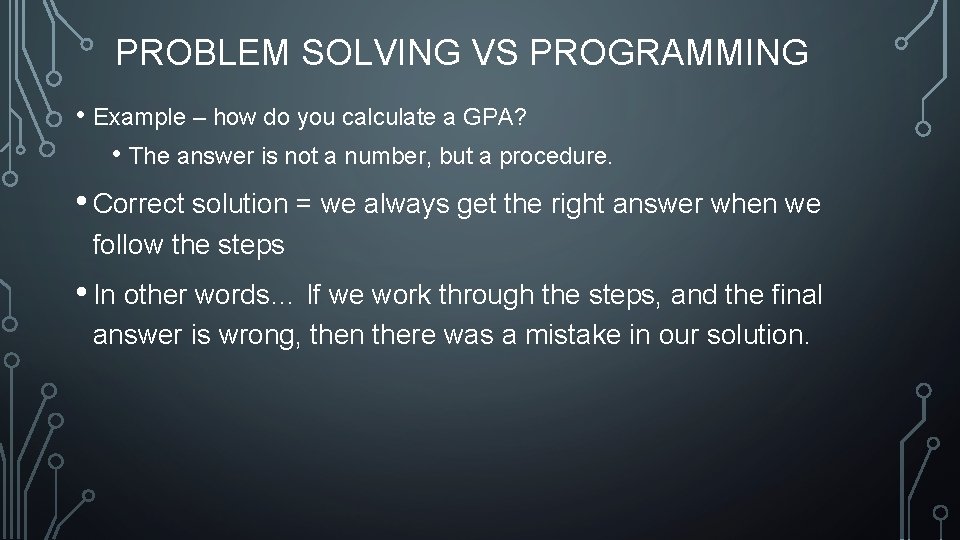 PROBLEM SOLVING VS PROGRAMMING

• Example – how do you calculate a GPA?

• The answer is not a number, but a procedure.

• Correct solution = we always get the right answer when we follow the steps

• In other words… If we work through the steps, and the final answer is wrong, then there was a mistake in our solution.